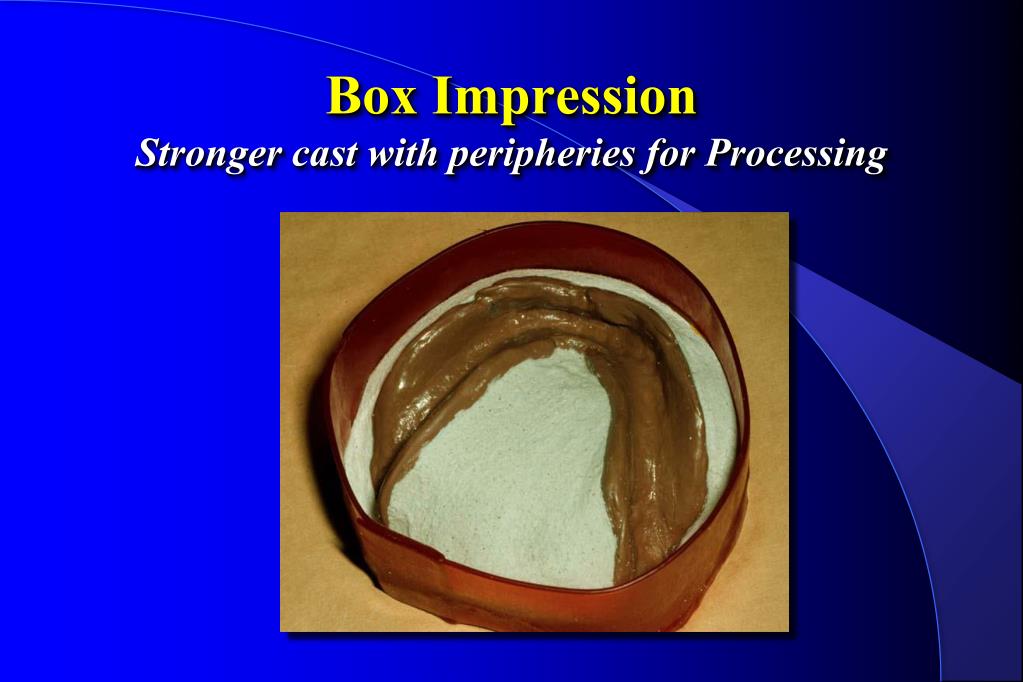 Box Impression
Stronger cast with peripheries for Processing